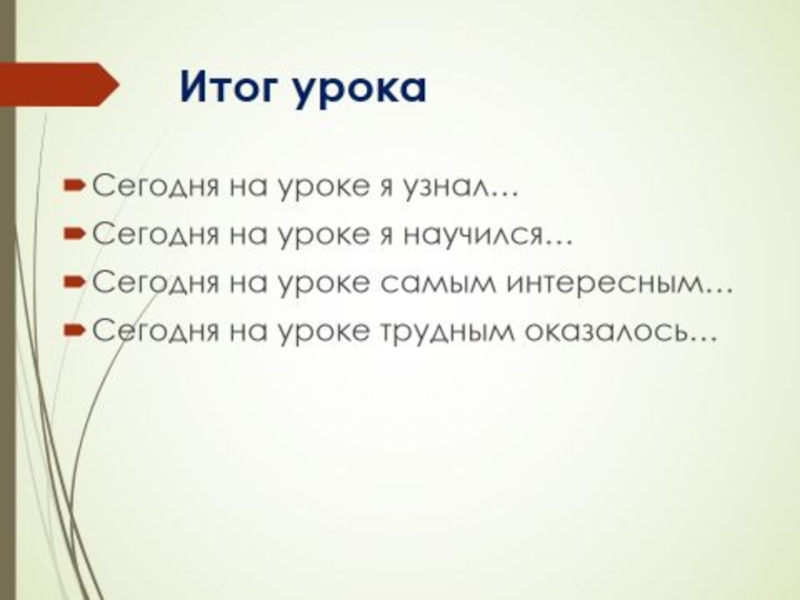 Итог урока

Сегодня на уроке я узнал…
Сегодня на уроке я научился…
Сегодня на уроке самым интересным…
Сегодня на уроке трудным оказалось…